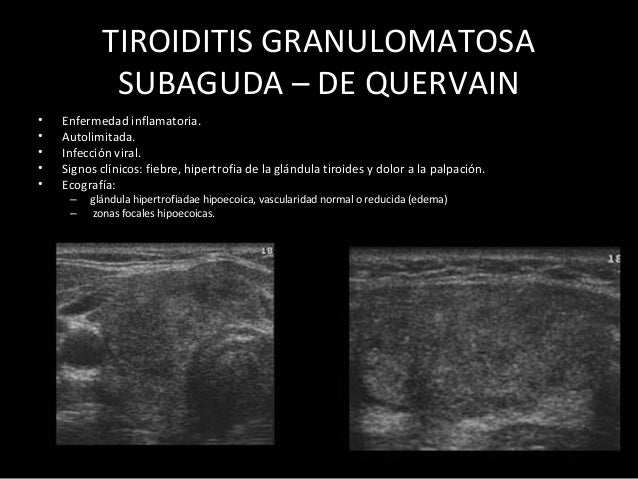 TIROIDITIS GRANULOMATOSA SUBAGUDA – DE QUERVAIN

• Enfermedad inflamatoria.
• Autolimitada.
• Infección viral.
• Signos clínicos: fiebre, hipertrofia de la glándula tiroides y dolor a la palpación.
• Ecografía:
  – glándula hipertrofiadae hipoecoica, vascularidad normal o reducida (edema)
  – zonas focales hipoecoicas.

18

18